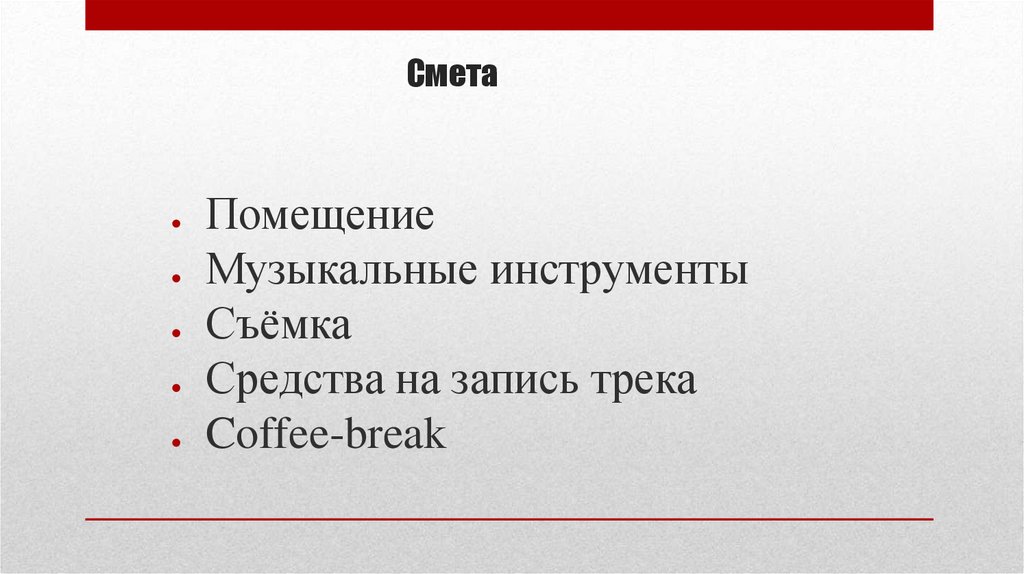 Смета

- Помещение
- Музыкальные инструменты
- Съёмка
- Средства на запись трека
- Coffee-break